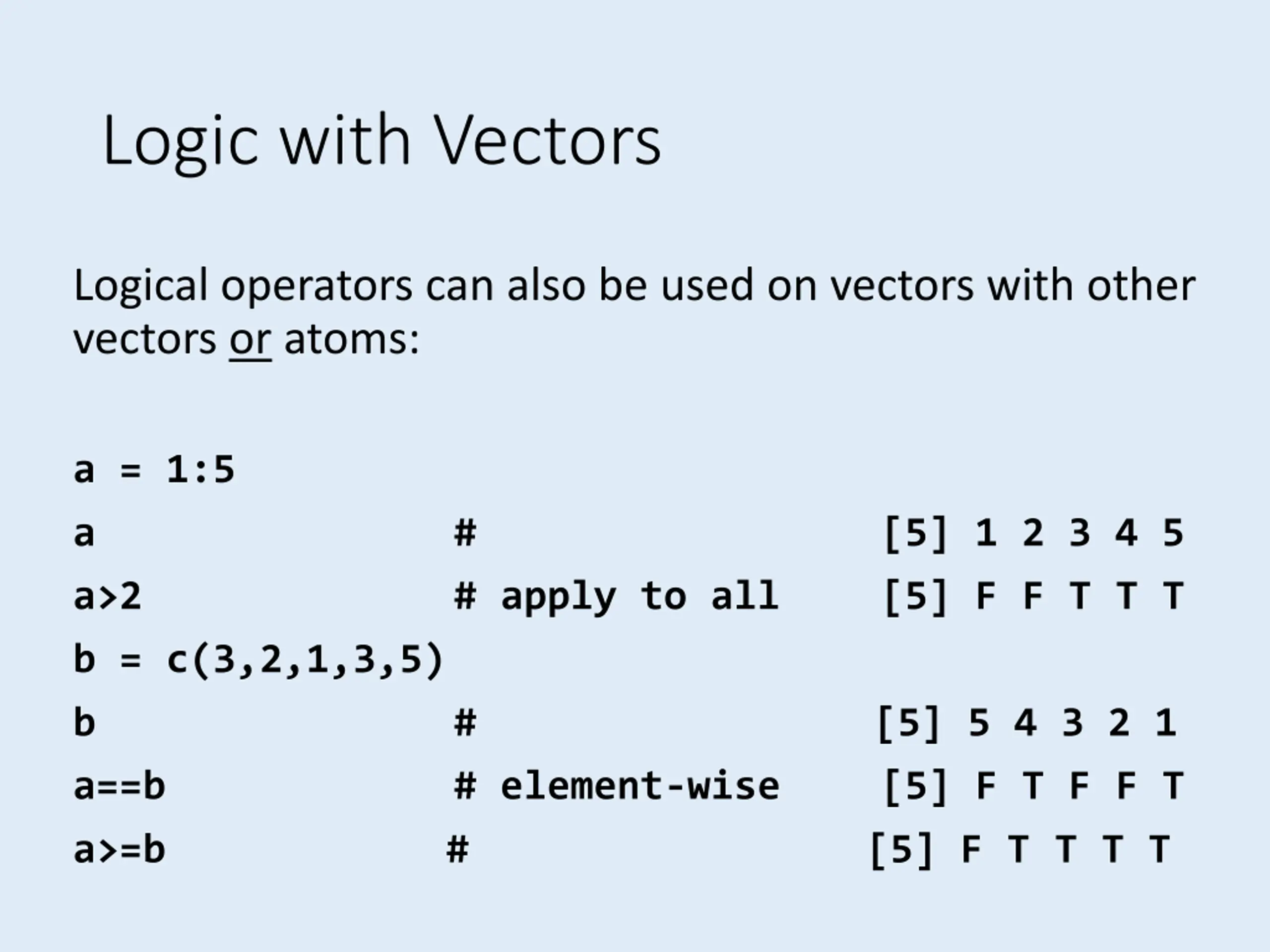 Logic with Vectors

Logical operators can also be used on vectors with other vectors or atoms:

a = 1:5
a # [5] 1 2 3 4 5
a>2 # apply to all [5] F F T T T
b = c(3,2,1,3,5)
b # [5] 5 4 3 2 1
a==b # element-wise [5] F T F F T
a>=b # [5] F T T T T